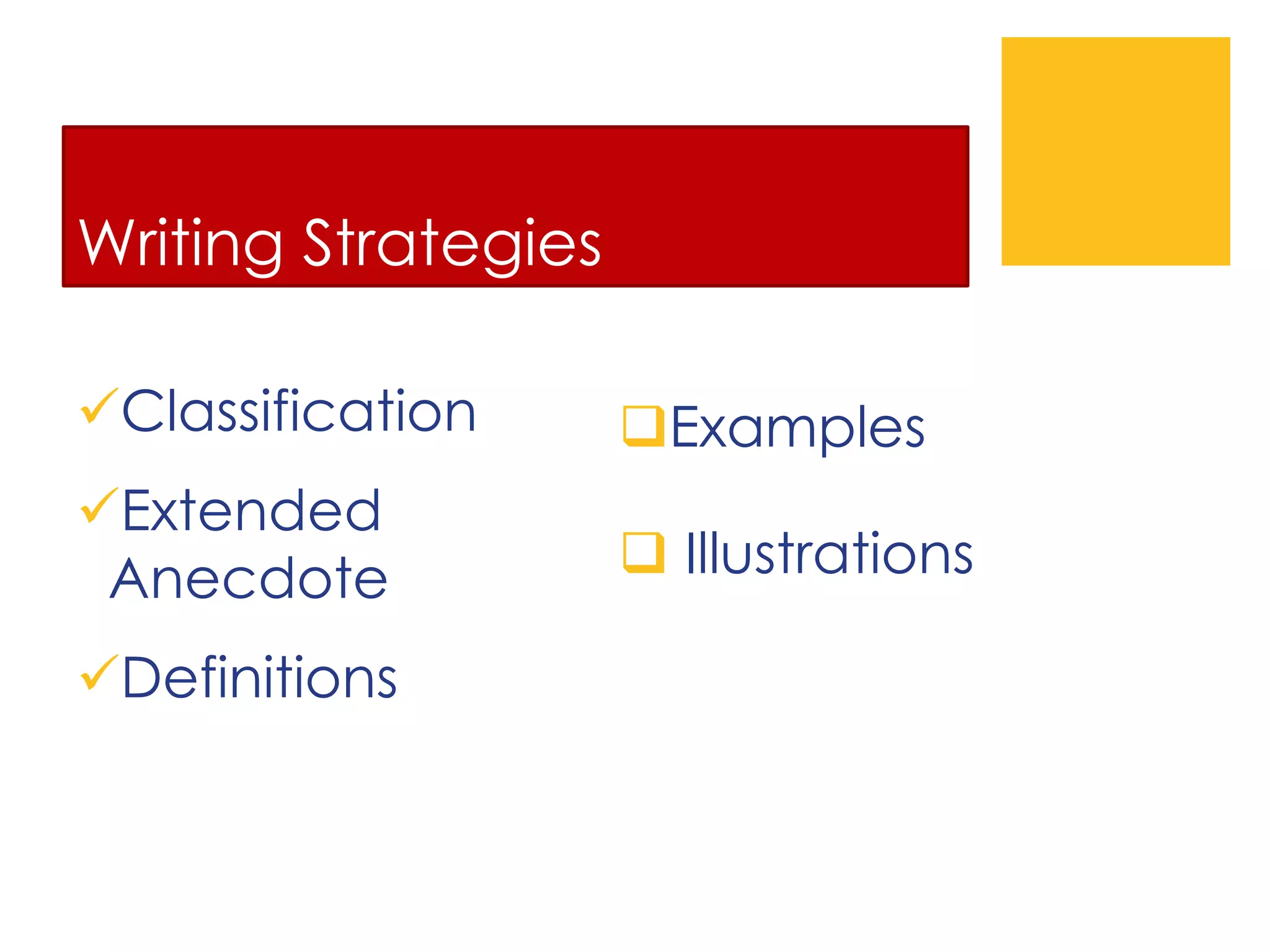 Writing Strategies

✓Classification

✓Extended Anecdote

✓Definitions

❑Examples

❑ Illustrations